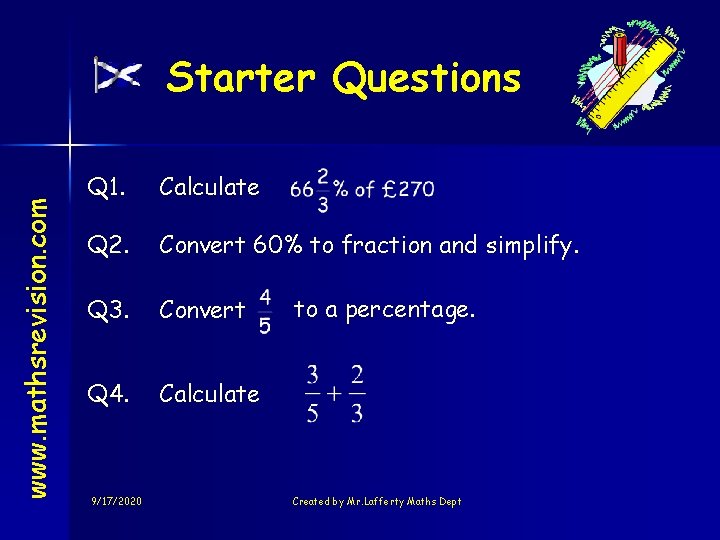 Starter Questions

www.mathsrevision.com

Q1. Calculate $66\frac{2}{3}\%$ of £270

Q2. Convert 60% to fraction and simplify.

Q3. Convert $\frac{4}{5}$ to a percentage.

Q4. Calculate $\frac{3}{5}+\frac{2}{3}$

9/17/2020

Created by Mr.Lafferty Maths Dept